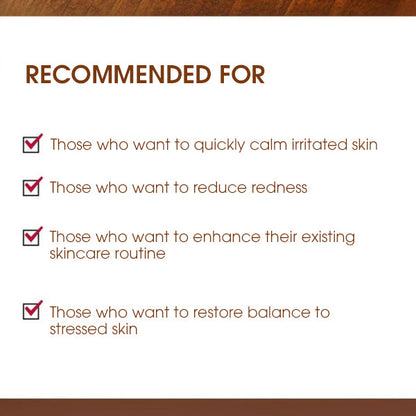 RECOMMENDED FOR

Those who want to quickly calm irritated skin

Those who want to reduce redness

Those who want to enhance their existing skincare routine

Those who want to restore balance to stressed skin